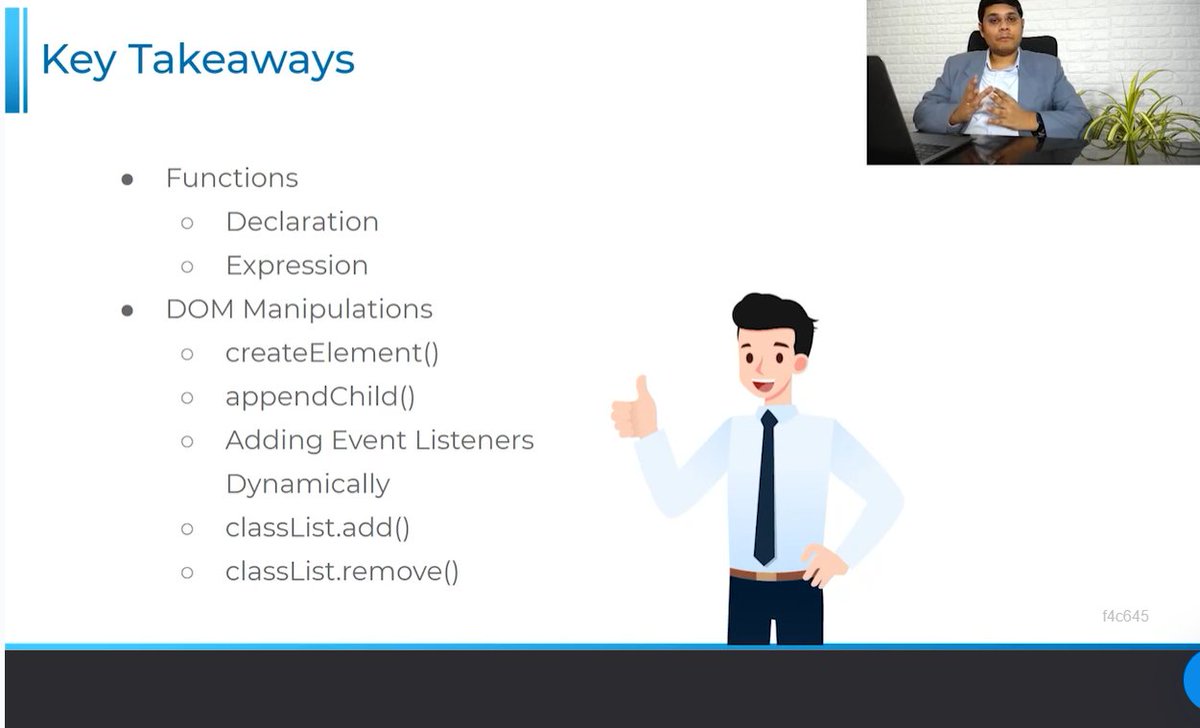 Key Takeaways

- Functions
  - Declaration
  - Expression
- DOM Manipulations
  - createElement()
  - appendChild()
  - Adding Event Listeners Dynamically
  - classList.add()
  - classList.remove()

f4c645